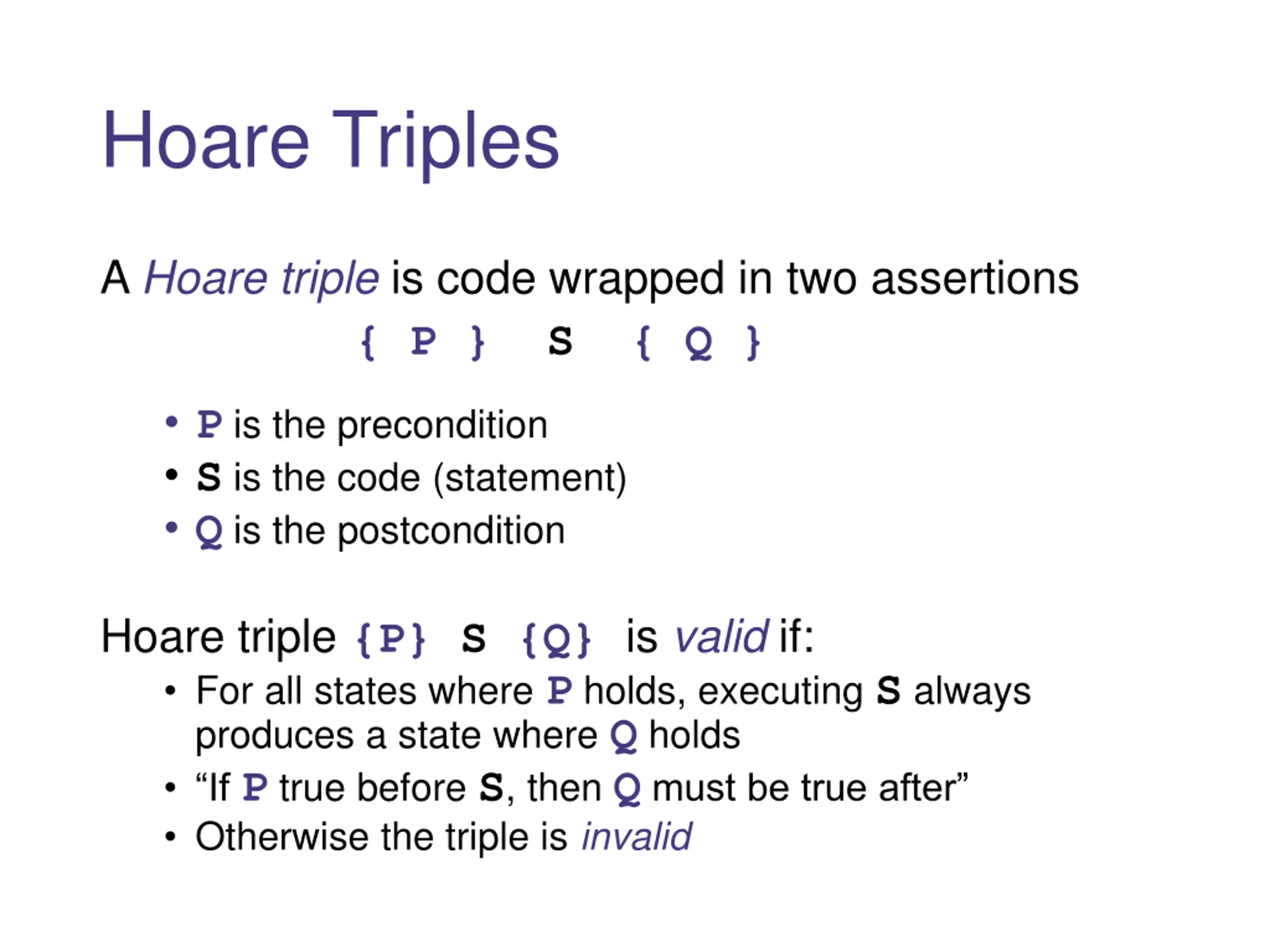 Hoare Triples

A Hoare triple is code wrapped in two assertions

{ P } S { Q }

• P is the precondition
• S is the code (statement)
• Q is the postcondition

Hoare triple {P} S {Q} is valid if:

• For all states where P holds, executing S always produces a state where Q holds
• “If P true before S, then Q must be true after”
• Otherwise the triple is invalid